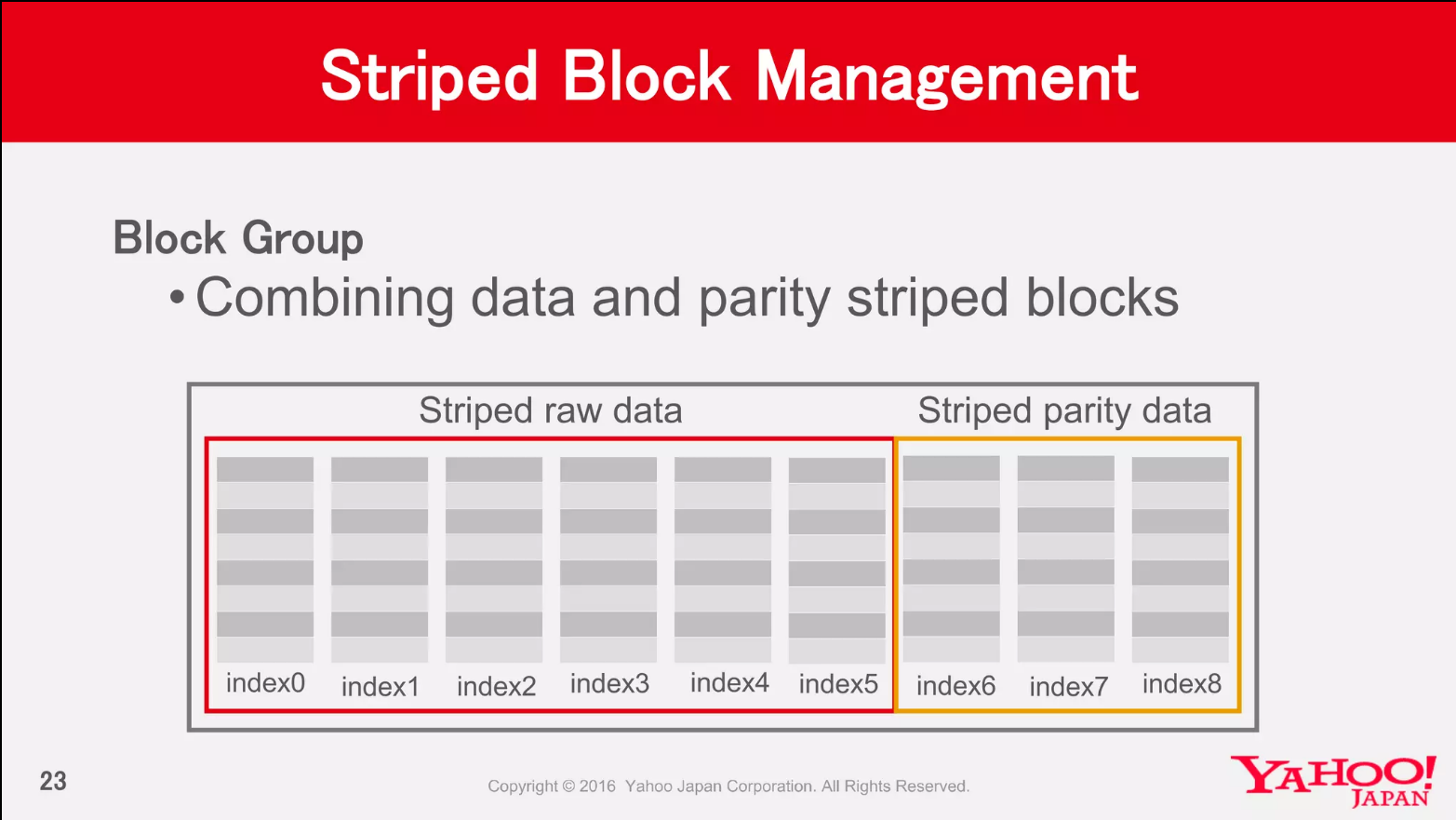 Striped Block Management

Block Group

• Combining data and parity striped blocks

Striped raw data

Striped parity data

index0 index1 index2 index3 index4 index5

index6 index7 index8

23

Copyright © 2016 Yahoo Japan Corporation. All Rights Reserved.

YAHOO! JAPAN